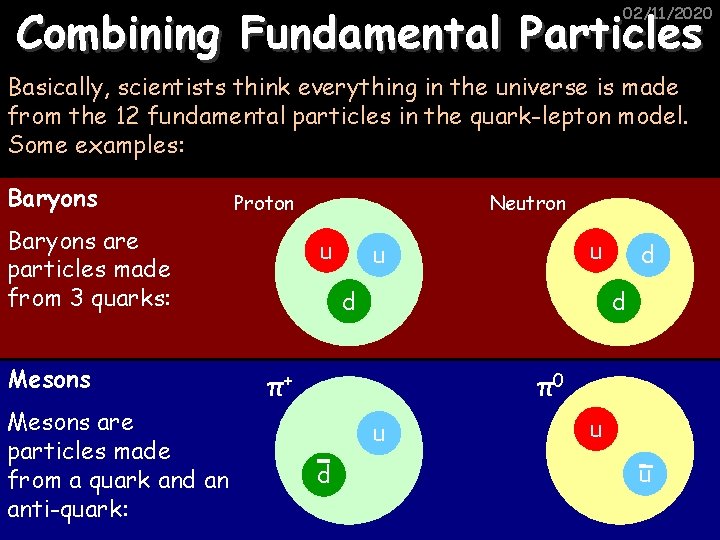 02/11/2020

Combining Fundamental Particles

Basically, scientists think everything in the universe is made from the 12 fundamental particles in the quark-lepton model. Some examples:

Baryons

Baryons are particles made from 3 quarks:

Proton

u u d

Neutron

u d d

Mesons

Mesons are particles made from a quark and an anti-quark:

$\pi^+$

u $\bar{d}$

$\pi^0$

u $\bar{u}$